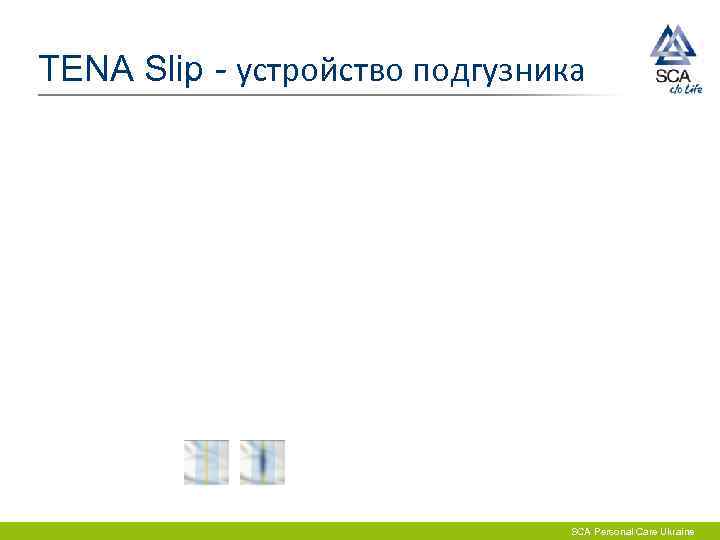 TENA Slip - устройство подгузника

SCA
c/o Life

SCA Personal Care Ukraine